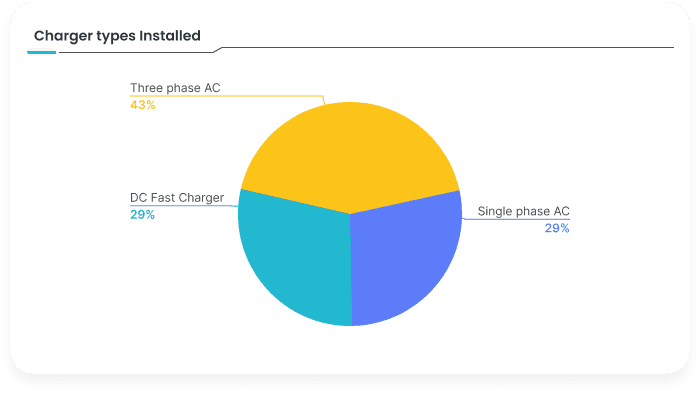 Charger types Installed

Three phase AC
43%

DC Fast Charger
29%

Single phase AC
29%